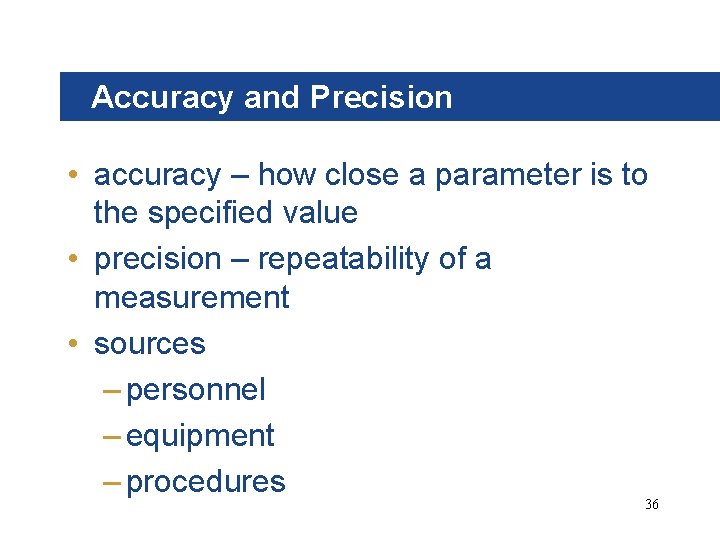 Accuracy and Precision

• accuracy – how close a parameter is to the specified value
• precision – repeatability of a measurement
• sources
– personnel
– equipment
– procedures

36